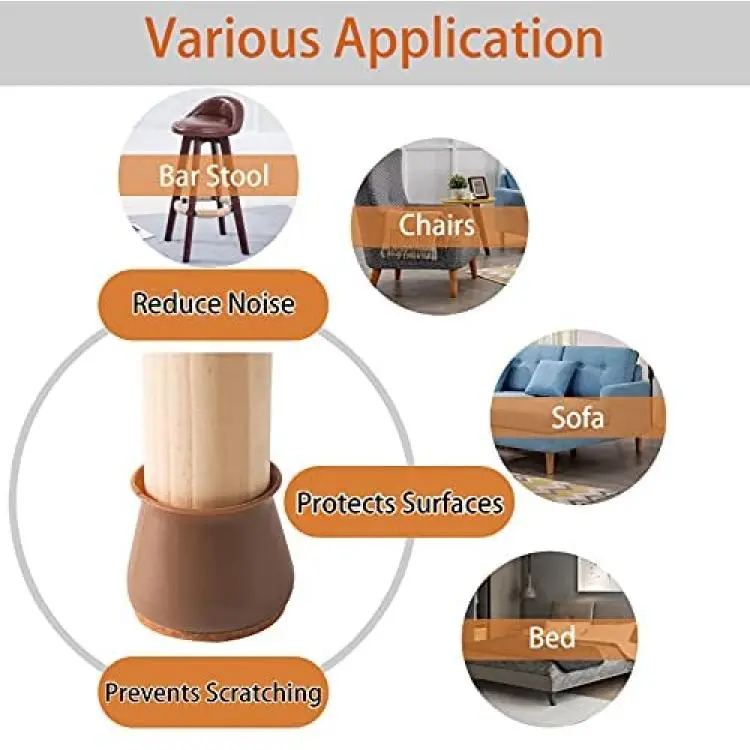 Various Application

Bar Stool

Chairs

Reduce Noise

Sofa

Protects Surfaces

Bed

Prevents Scratching